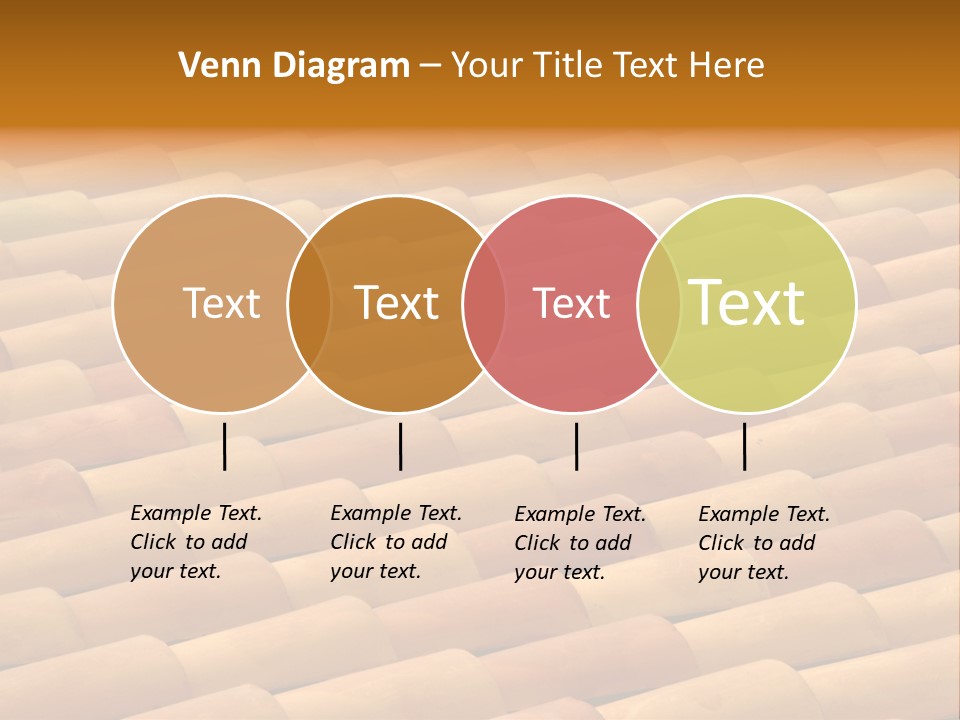 Venn Diagram – Your Title Text Here

Text

Text

Text

Text

Example Text. Click to add your text.

Example Text. Click to add your text.

Example Text. Click to add your text.

Example Text. Click to add your text.